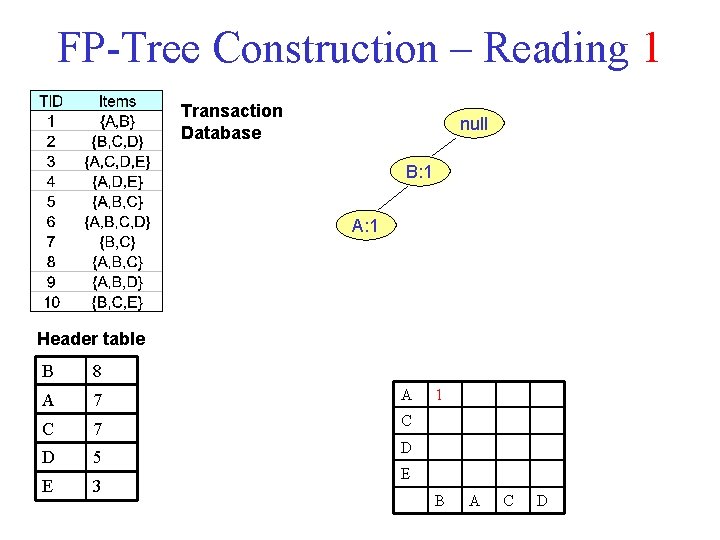 FP-Tree Construction – Reading 1

| TID | Items |
|---|---|
| 1 | {A,B} |
| 2 | {B,C,D} |
| 3 | {A,C,D,E} |
| 4 | {A,D,E} |
| 5 | {A,B,C} |
| 6 | {A,B,C,D} |
| 7 | {B,C} |
| 8 | {A,B,C} |
| 9 | {A,B,D} |
| 10 | {B,C,E} |

Transaction Database

null

B:1

A:1

Header table

| B | 8 |
|---|---|
| A | 7 |
| C | 7 |
| D | 5 |
| E | 3 |

| A | 1 | | | |
|---|---|---|---|---|
| C | | | | |
| D | | | | |
| E | | | | |
| | B | A | C | D |